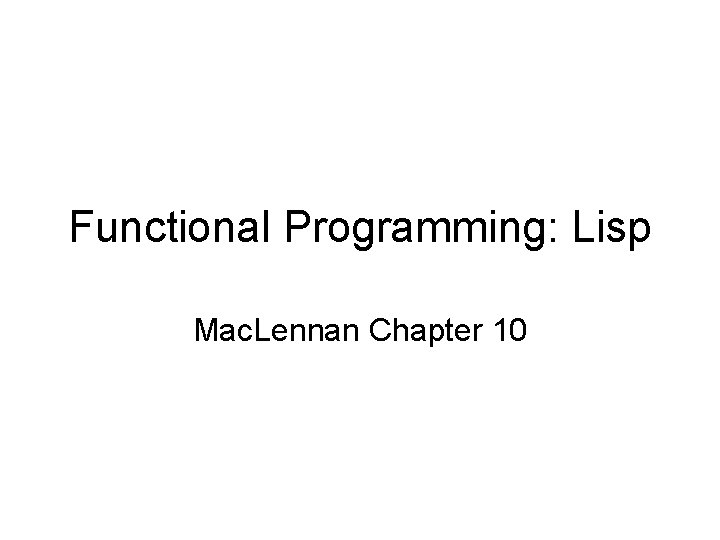 Functional Programming: Lisp

MacLennan Chapter 10